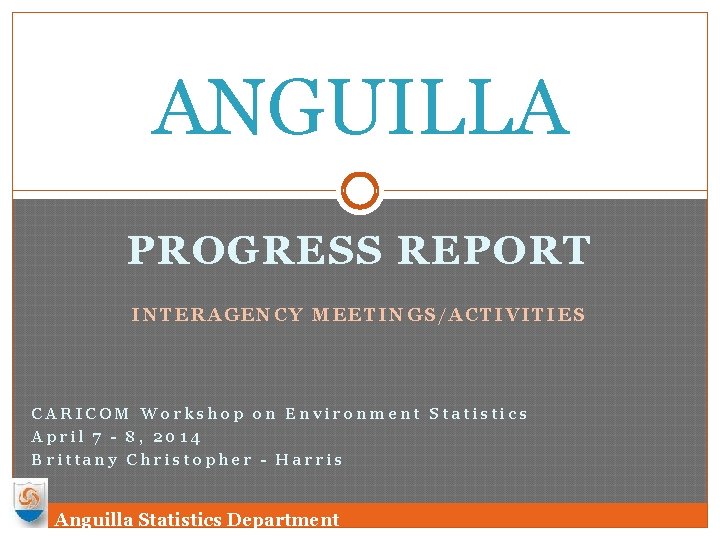 ANGUILLA

PROGRESS REPORT

INTERAGENCY MEETINGS/ACTIVITIES

CARICOM Workshop on Environment Statistics
April 7 - 8, 2014
Brittany Christopher - Harris

Anguilla Statistics Department